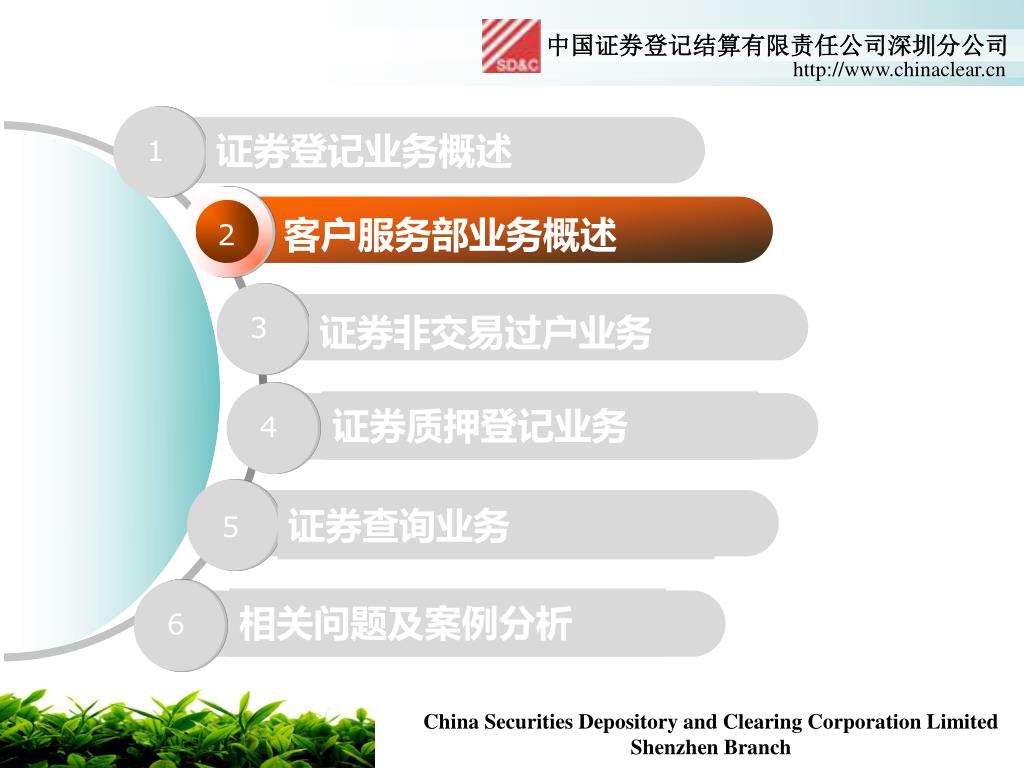 SD&C 中国证券登记结算有限责任公司深圳分公司
http://www.chinaclear.cn

1 证券登记业务概述

2 客户服务部业务概述

3 证券非交易过户业务

4 证券质押登记业务

5 证券查询业务

6 相关问题及案例分析

China Securities Depository and Clearing Corporation Limited
Shenzhen Branch